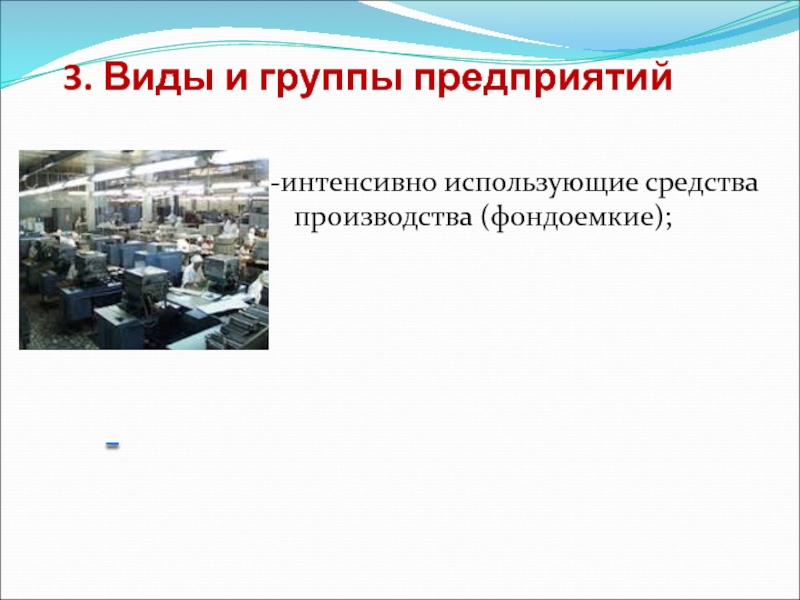 3. Виды и группы предприятий

-интенсивно использующие средства производства (фондоемкие);

-